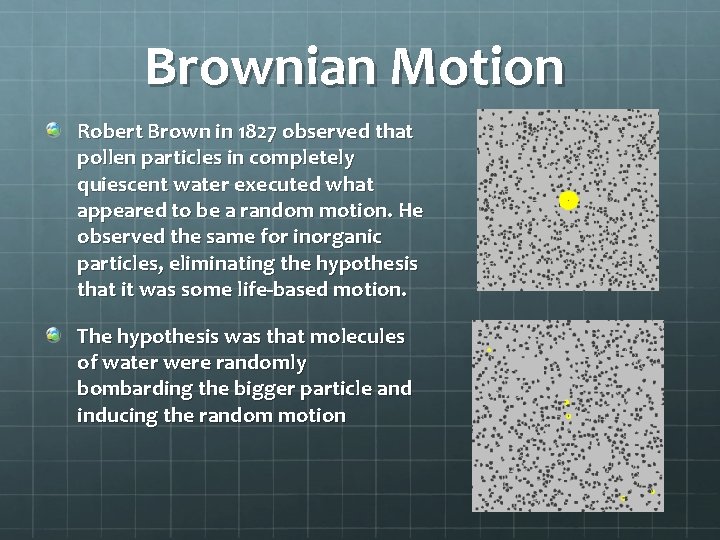 Brownian Motion

Robert Brown in 1827 observed that pollen particles in completely quiescent water executed what appeared to be a random motion. He observed the same for inorganic particles, eliminating the hypothesis that it was some life-based motion.

The hypothesis was that molecules of water were randomly bombarding the bigger particle and inducing the random motion